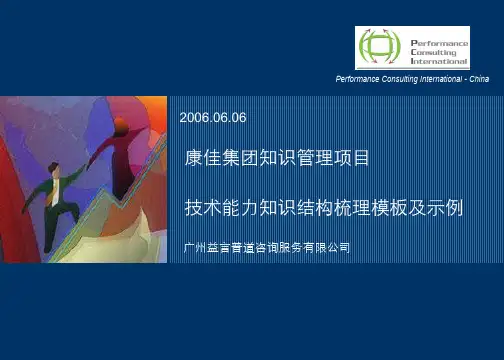 Performance
Consulting
International

Performance Consulting International - China

2006.06.06

康佳集团知识管理项目

技术能力知识结构梳理模板及示例

广州益言普道咨询服务有限公司